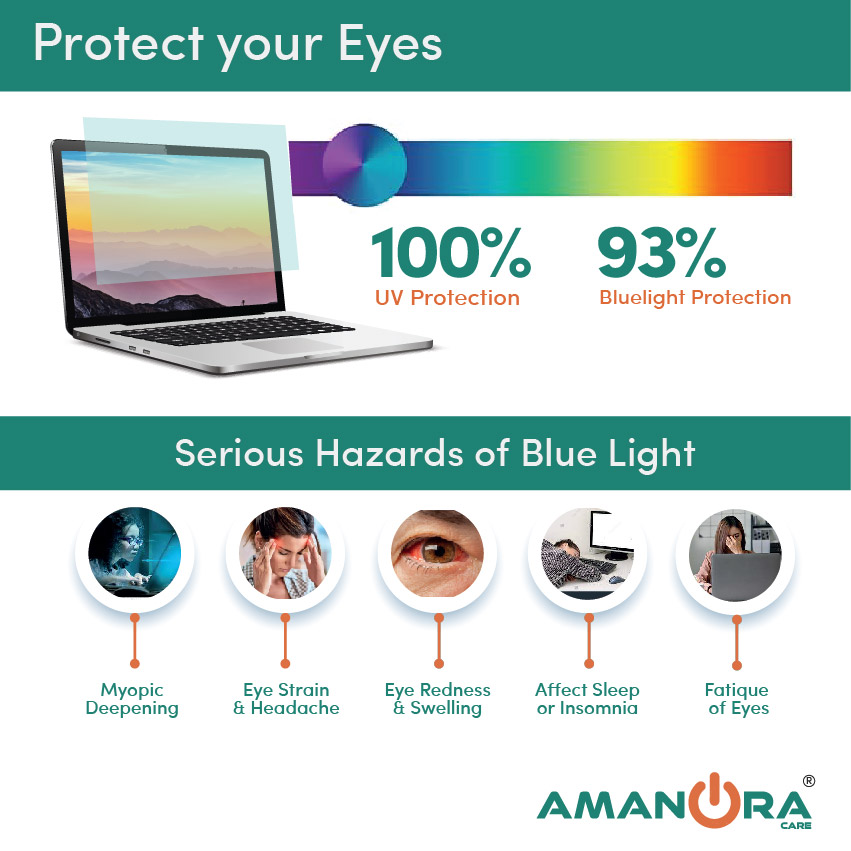 Protect your Eyes

100%
UV Protection

93%
Bluelight Protection

Serious Hazards of Blue Light

Myopic Deepening

Eye Strain & Headache

Eye Redness & Swelling

Affect Sleep or Insomnia

Fatique of Eyes

AMANORA®
CARE